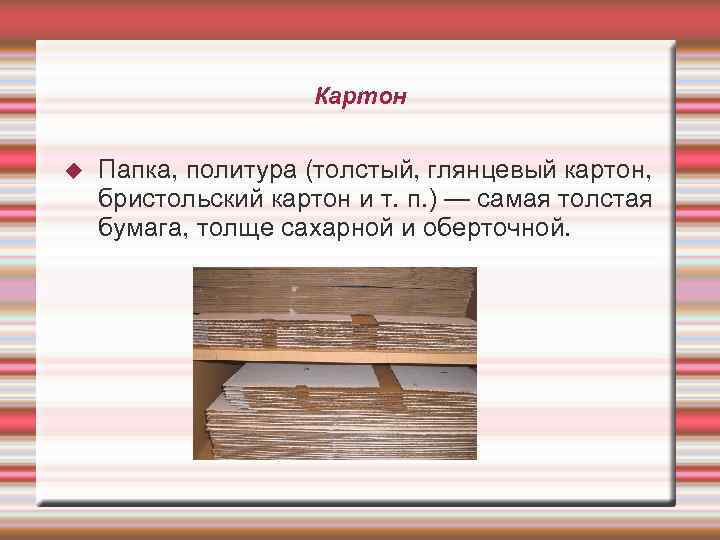 Картон

Папка, политура (толстый, глянцевый картон, бристольский картон и т. п.) — самая толстая бумага, толще сахарной и оберточной.